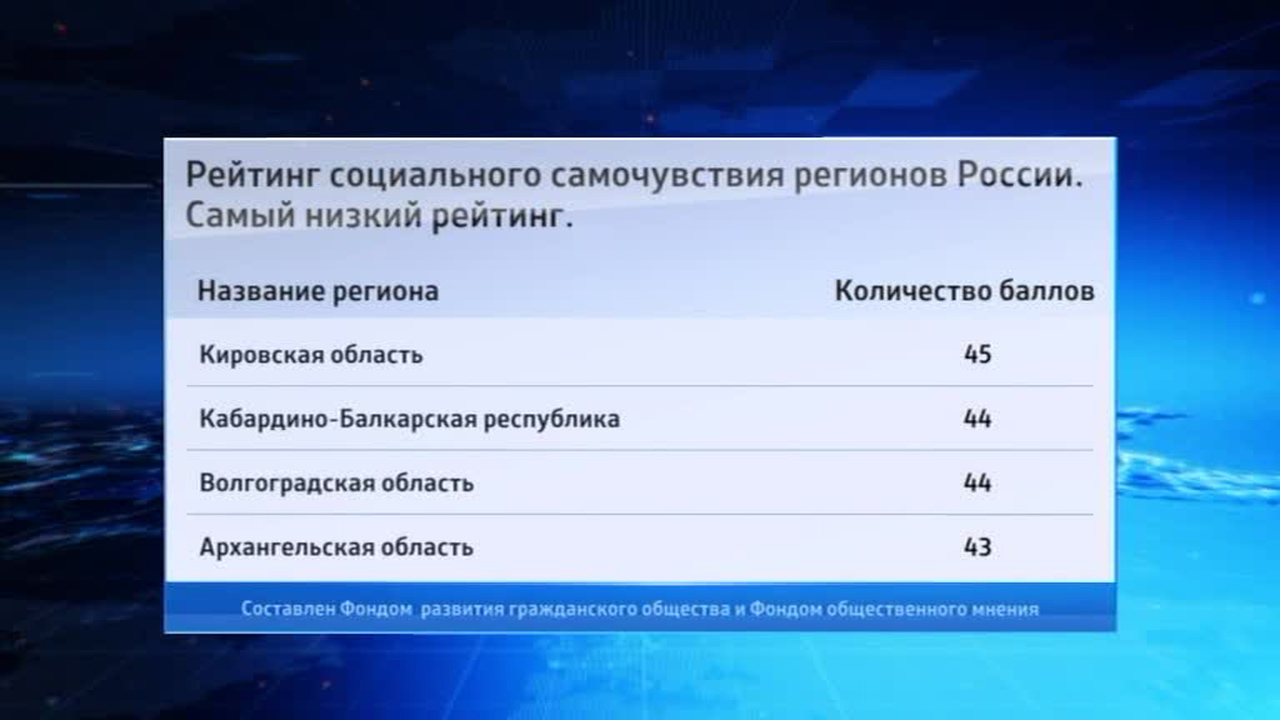 Рейтинг социального самочувствия регионов России. Самый низкий рейтинг.

| Название региона | Количество баллов |
|---|---|
| Кировская область | 45 |
| Кабардино-Балкарская республика | 44 |
| Волгоградская область | 44 |
| Архангельская область | 43 |

Составлен Фондом развития гражданского общества и Фондом общественного мнения